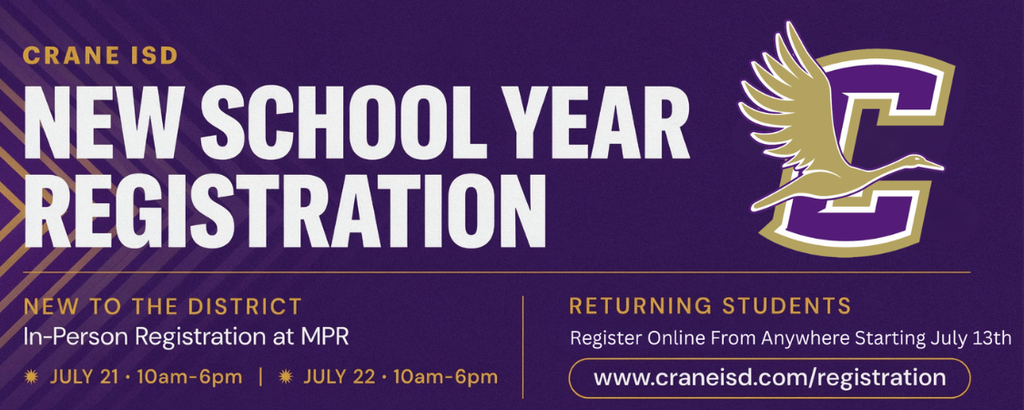 CRANE ISD
NEW SCHOOL YEAR REGISTRATION

NEW TO THE DISTRICT
In-Person Registration at MPR
JULY 21 · 10am-6pm | JULY 22 · 10am-6pm

RETURNING STUDENTS
Register Online From Anywhere Starting July 13th
www.craneisd.com/registration